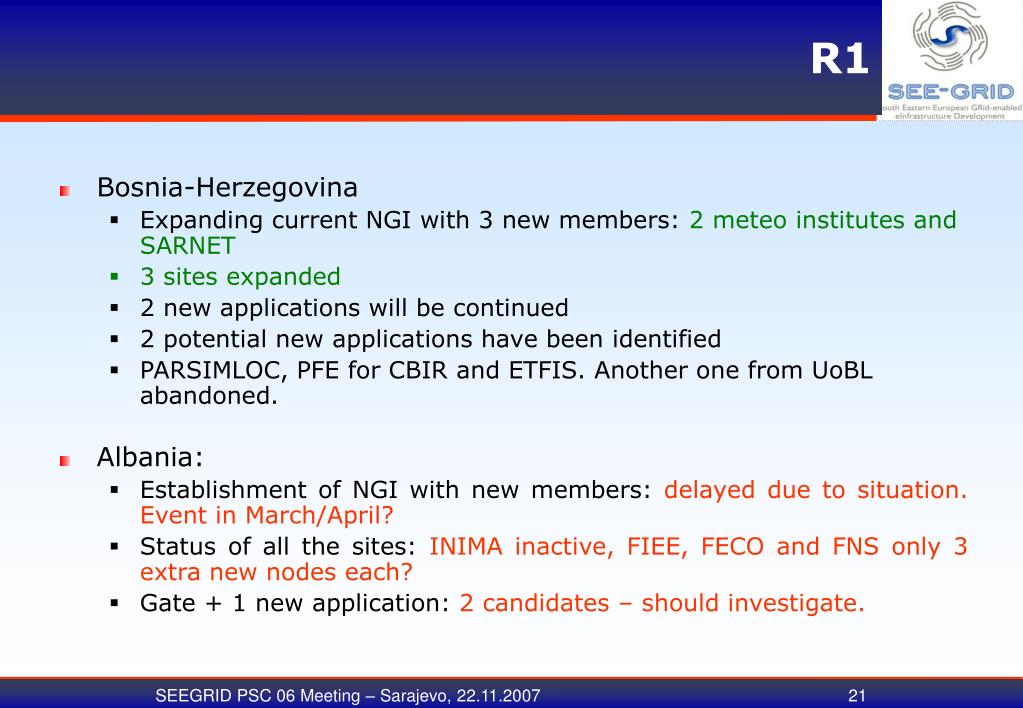 R1

SEE-GRID
outh Eastern European GRid-enabled eInfrastructure Development

Bosnia-Herzegovina
- Expanding current NGI with 3 new members: 2 meteo institutes and SARNET
- 3 sites expanded
- 2 new applications will be continued
- 2 potential new applications have been identified
- PARSIMLOC, PFE for CBIR and ETFIS. Another one from UoBL abandoned.

Albania:
- Establishment of NGI with new members: delayed due to situation. Event in March/April?
- Status of all the sites: INIMA inactive, FIEE, FECO and FNS only 3 extra new nodes each?
- Gate + 1 new application: 2 candidates – should investigate.

SEEGRID PSC 06 Meeting – Sarajevo, 22.11.2007

21